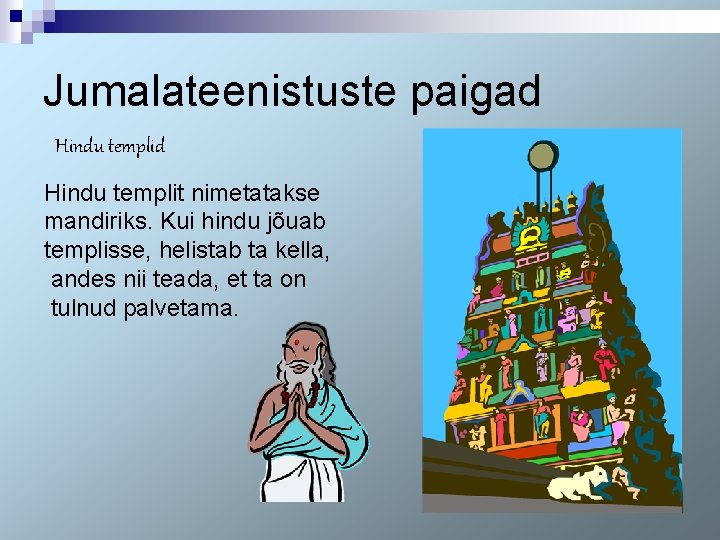 Jumalateenistuste paigad

Hindu templid

Hindu templit nimetatakse mandiriks. Kui hindu jõuab templisse, helistab ta kella, andes nii teada, et ta on tulnud palvetama.